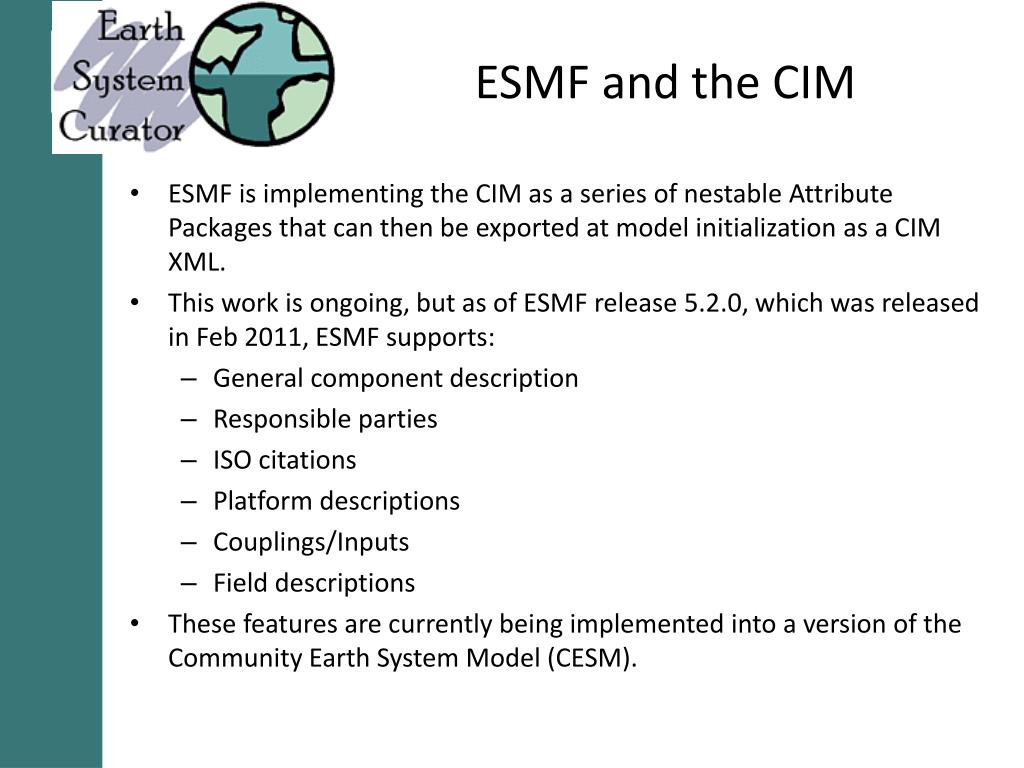 Earth System Curator

ESMF and the CIM

• ESMF is implementing the CIM as a series of nestable Attribute Packages that can then be exported at model initialization as a CIM XML.
• This work is ongoing, but as of ESMF release 5.2.0, which was released in Feb 2011, ESMF supports:
– General component description
– Responsible parties
– ISO citations
– Platform descriptions
– Couplings/Inputs
– Field descriptions
• These features are currently being implemented into a version of the Community Earth System Model (CESM).